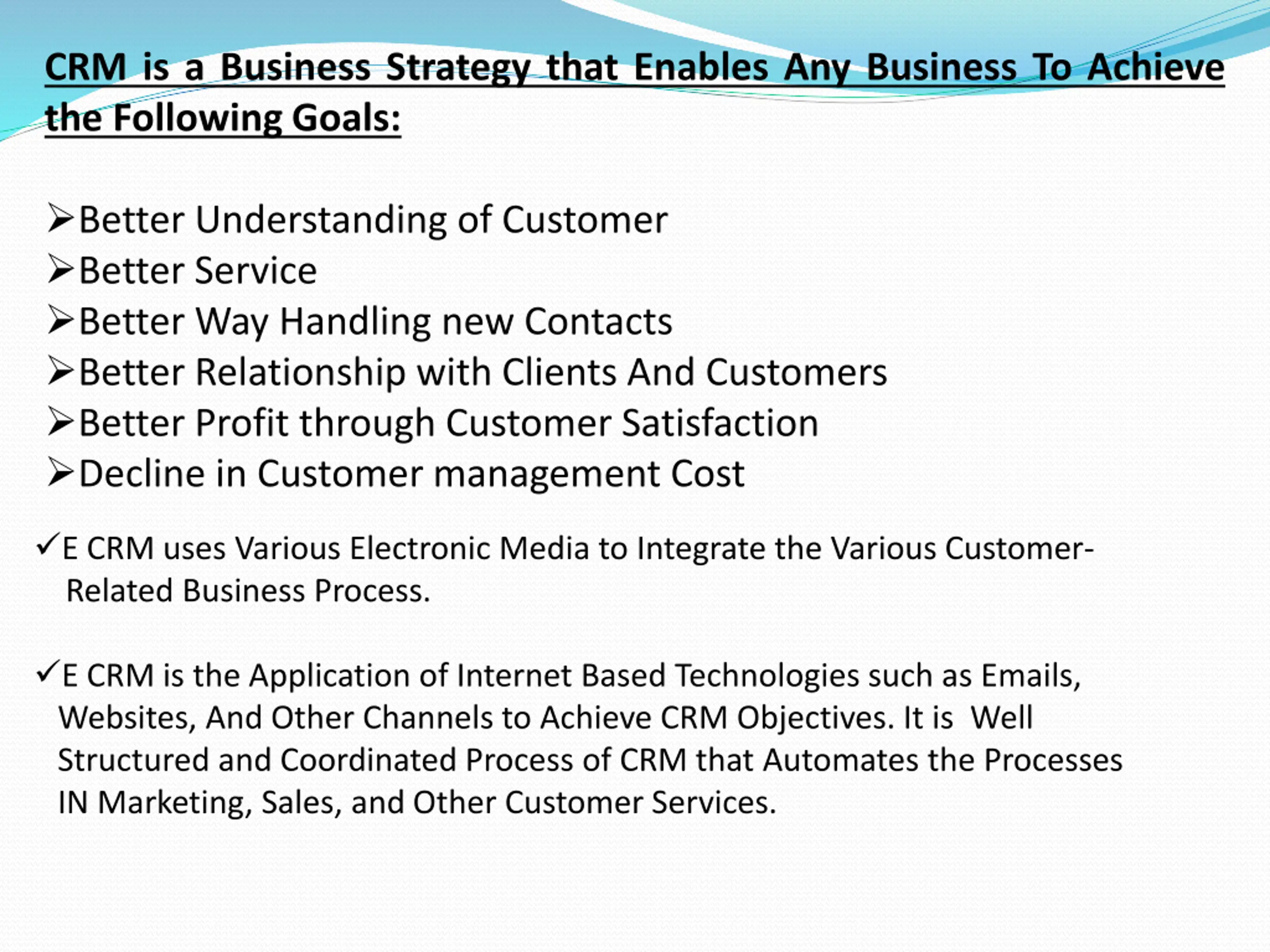 CRM is a Business Strategy that Enables Any Business To Achieve the Following Goals:

➢Better Understanding of Customer
➢Better Service
➢Better Way Handling new Contacts
➢Better Relationship with Clients And Customers
➢Better Profit through Customer Satisfaction
➢Decline in Customer management Cost

✓E CRM uses Various Electronic Media to Integrate the Various Customer-Related Business Process.

✓E CRM is the Application of Internet Based Technologies such as Emails, Websites, And Other Channels to Achieve CRM Objectives. It is Well Structured and Coordinated Process of CRM that Automates the Processes IN Marketing, Sales, and Other Customer Services.